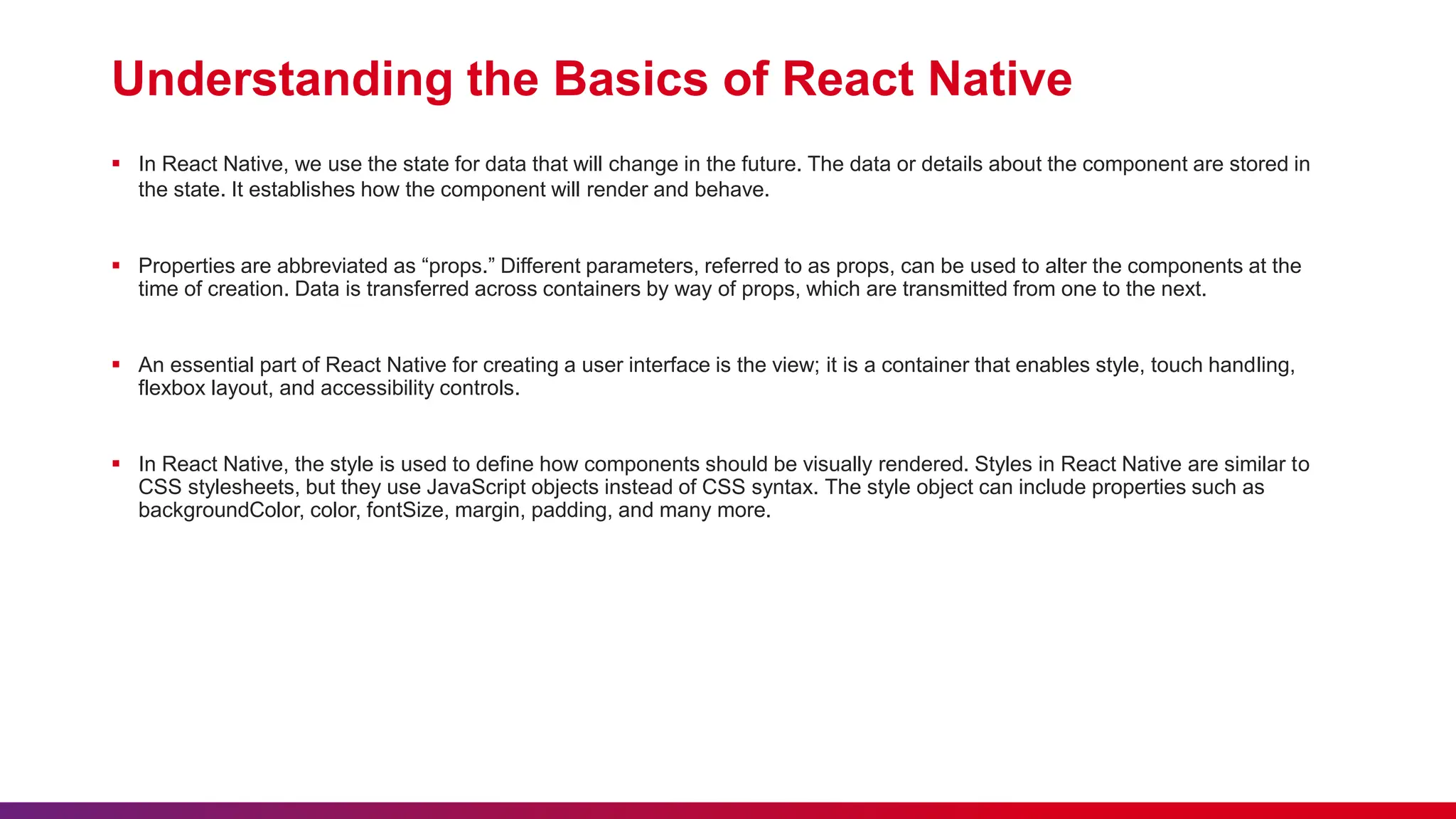 Understanding the Basics of React Native

▪ In React Native, we use the state for data that will change in the future. The data or details about the component are stored in the state. It establishes how the component will render and behave.

▪ Properties are abbreviated as “props.” Different parameters, referred to as props, can be used to alter the components at the time of creation. Data is transferred across containers by way of props, which are transmitted from one to the next.

▪ An essential part of React Native for creating a user interface is the view; it is a container that enables style, touch handling, flexbox layout, and accessibility controls.

▪ In React Native, the style is used to define how components should be visually rendered. Styles in React Native are similar to CSS stylesheets, but they use JavaScript objects instead of CSS syntax. The style object can include properties such as backgroundColor, color, fontSize, margin, padding, and many more.